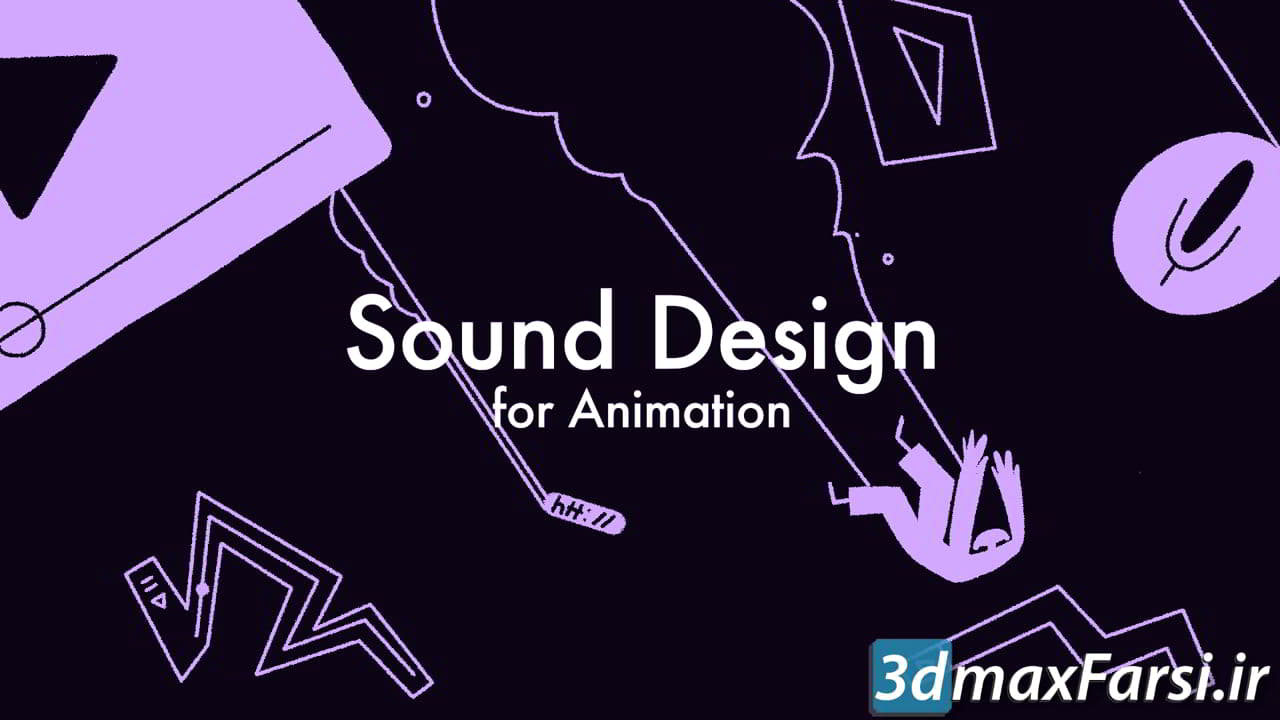 Sound Design
for Animation

htt://

3dmaxFarsi.ir